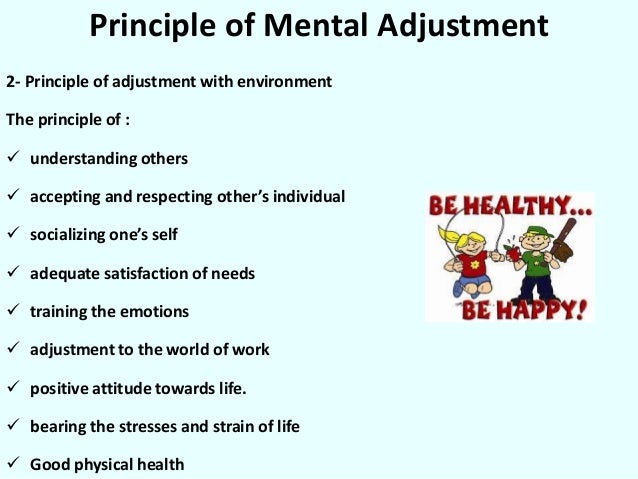 Principle of Mental Adjustment

2- Principle of adjustment with environment

The principle of :

✓ understanding others

✓ accepting and respecting other's individual

✓ socializing one's self

✓ adequate satisfaction of needs

✓ training the emotions

✓ adjustment to the world of work

✓ positive attitude towards life.

✓ bearing the stresses and strain of life

✓ Good physical health

BE HEALTHY...

BE HAPPY!